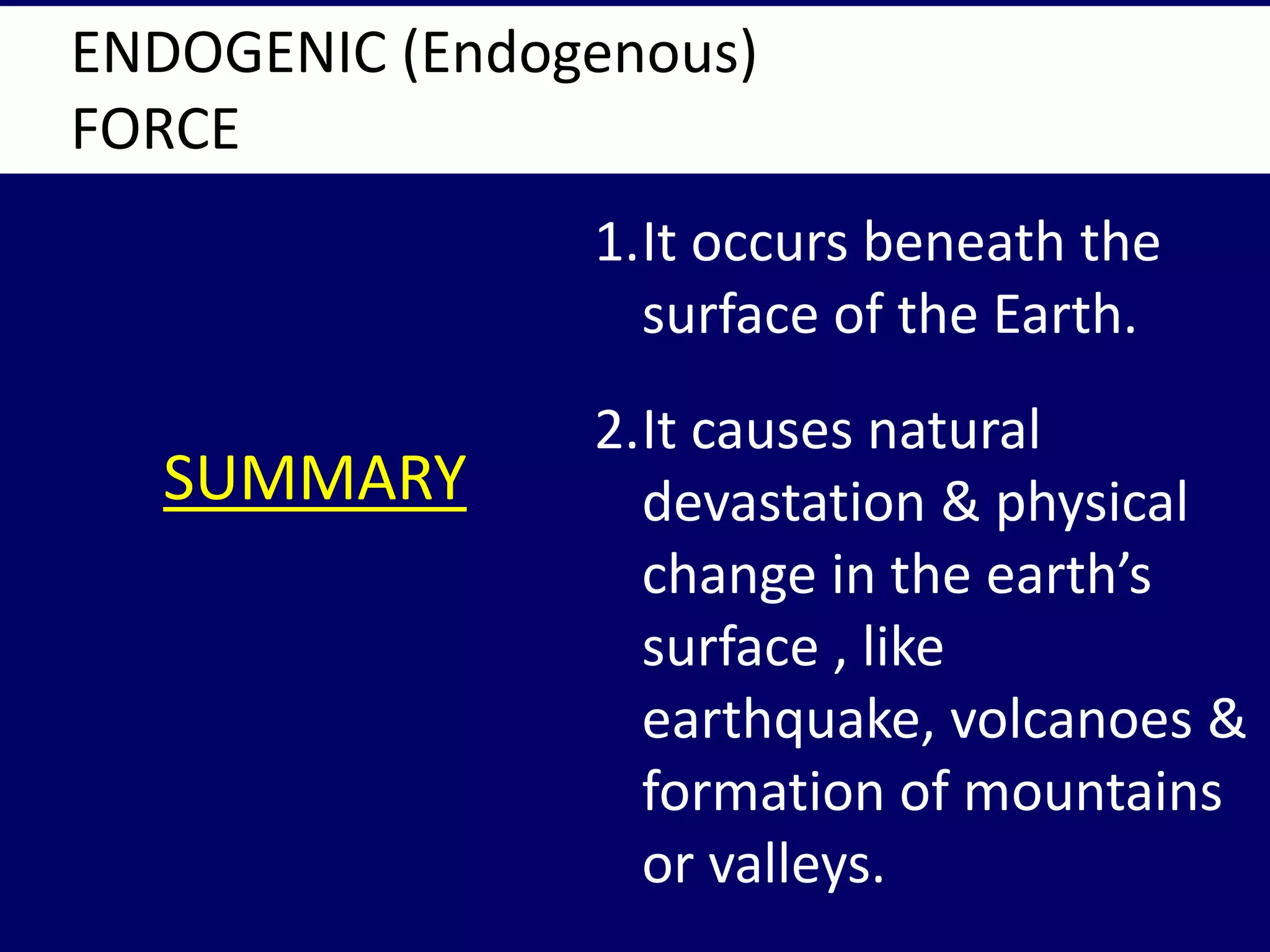 ENDOGENIC (Endogenous) FORCE

SUMMARY

1. It occurs beneath the surface of the Earth.

2. It causes natural devastation & physical change in the earth’s surface , like earthquake, volcanoes & formation of mountains or valleys.